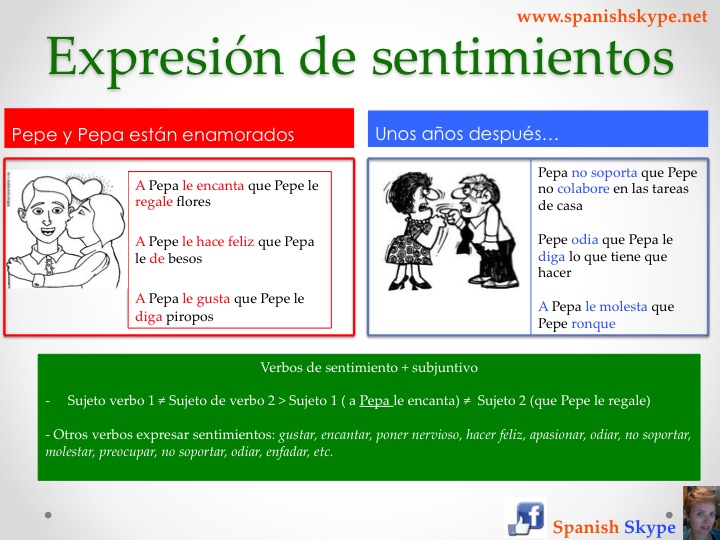 www.spanishskype.net

Expresión de sentimientos

Pepe y Pepa están enamorados

A Pepa le encanta que Pepe le regale flores

A Pepe le hace feliz que Pepa le de besos

A Pepa le gusta que Pepe le diga piropos

Unos años después…

Pepa no soporta que Pepe no colabore en las tareas de casa

Pepe odia que Pepa le diga lo que tiene que hacer

A Pepa le molesta que Pepe ronque

Verbos de sentimiento + subjuntivo

- Sujeto verbo 1 ≠ Sujeto de verbo 2 > Sujeto 1 ( a Pepa le encanta) ≠ Sujeto 2 (que Pepe le regale)

- Otros verbos expresar sentimientos: gustar, encantar, poner nervioso, hacer feliz, apasionar, odiar, no soportar, molestar, preocupar, no soportar, odiar, enfadar, etc.

Spanish Skype